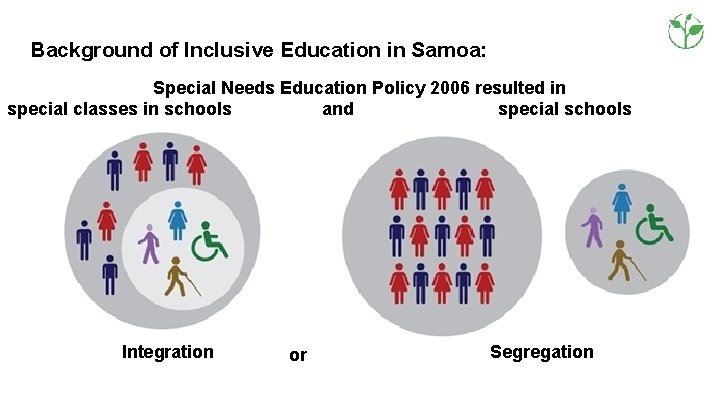 Background of Inclusive Education in Samoa:

Special Needs Education Policy 2006 resulted in

special classes in schools and special schools

Integration or Segregation